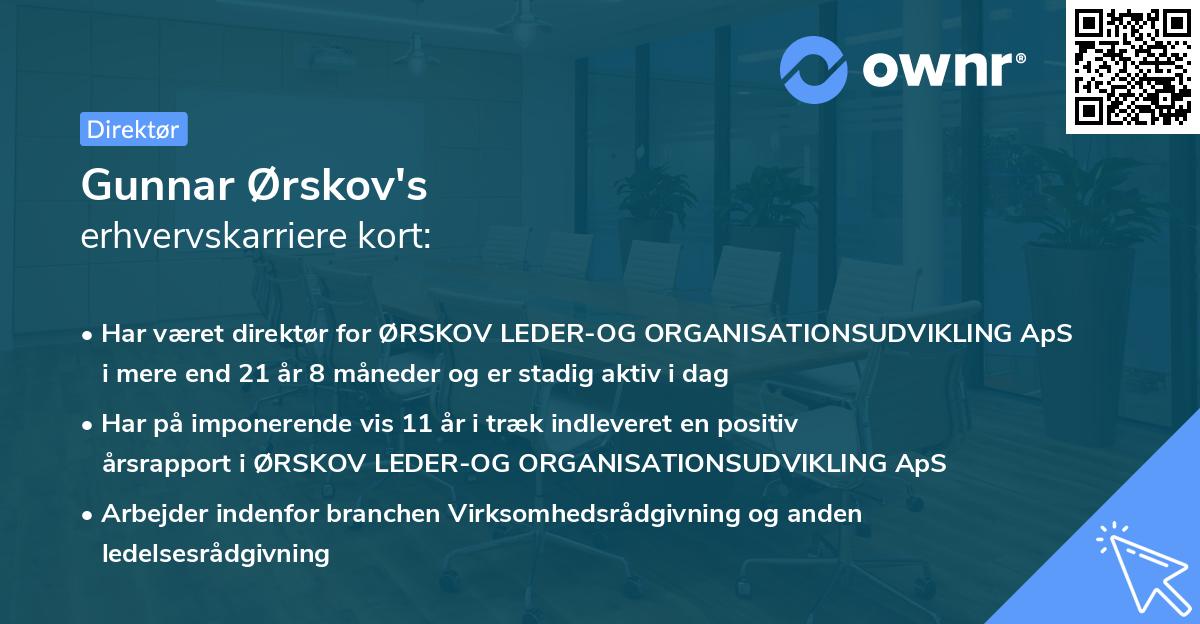 ownr®

Direktør

Gunnar Ørskov's
erhvervskarriere kort:

• Har været direktør for ØRSKOV LEDER-OG ORGANISATIONSUDVIKLING ApS i mere end 21 år 8 måneder og er stadig aktiv i dag

• Har på imponerende vis 11 år i træk indleveret en positiv årsrapport i ØRSKOV LEDER-OG ORGANISATIONSUDVIKLING ApS

• Arbejder indenfor branchen Virksomhedsrådgivning og anden ledelsesrådgivning